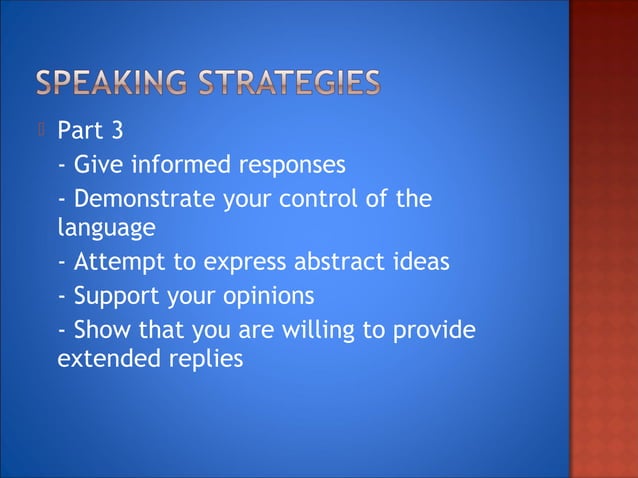 SPEAKING STRATEGIES

Part 3
- Give informed responses
- Demonstrate your control of the language
- Attempt to express abstract ideas
- Support your opinions
- Show that you are willing to provide extended replies